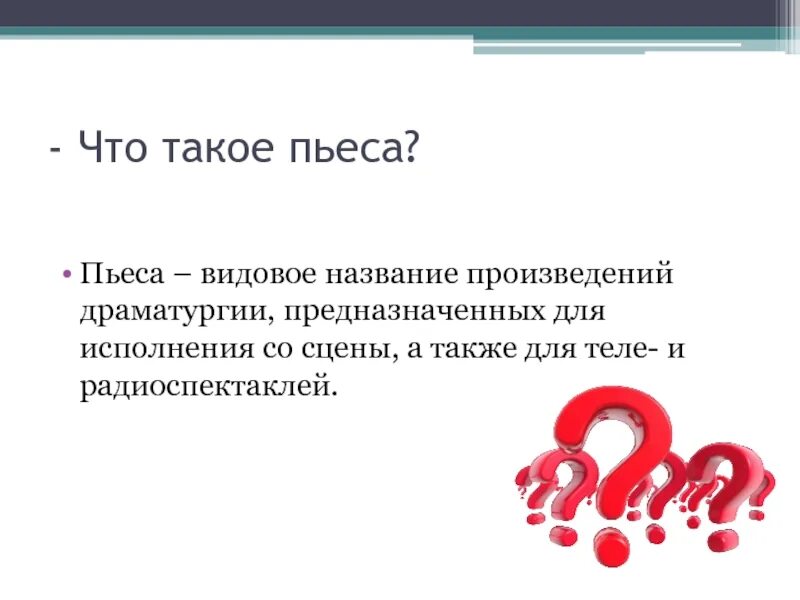 - Что такое пьеса?

• Пьеса – видовое название произведений драматургии, предназначенных для исполнения со сцены, а также для теле- и радиоспектаклей.